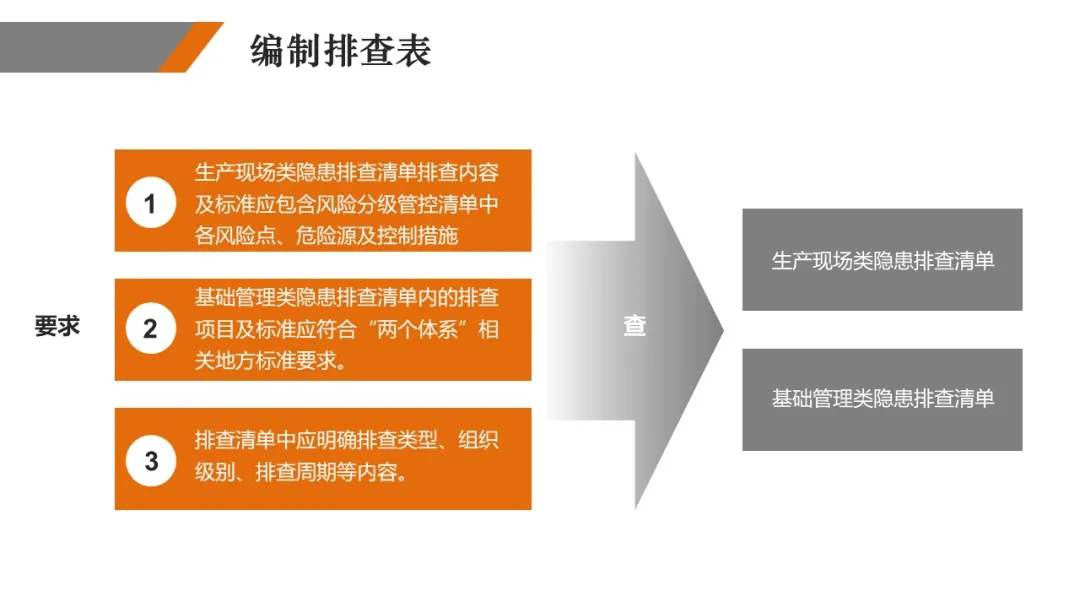 编制排查表

要求

1 生产现场类隐患排查清单排查内容及标准应包含风险分级管控清单中各风险点、危险源及控制措施

2 基础管理类隐患排查清单内的排查项目及标准应符合“两个体系”相关地方标准要求。

3 排查清单中应明确排查类型、组织级别、排查周期等内容。

查

生产现场类隐患排查清单

基础管理类隐患排查清单